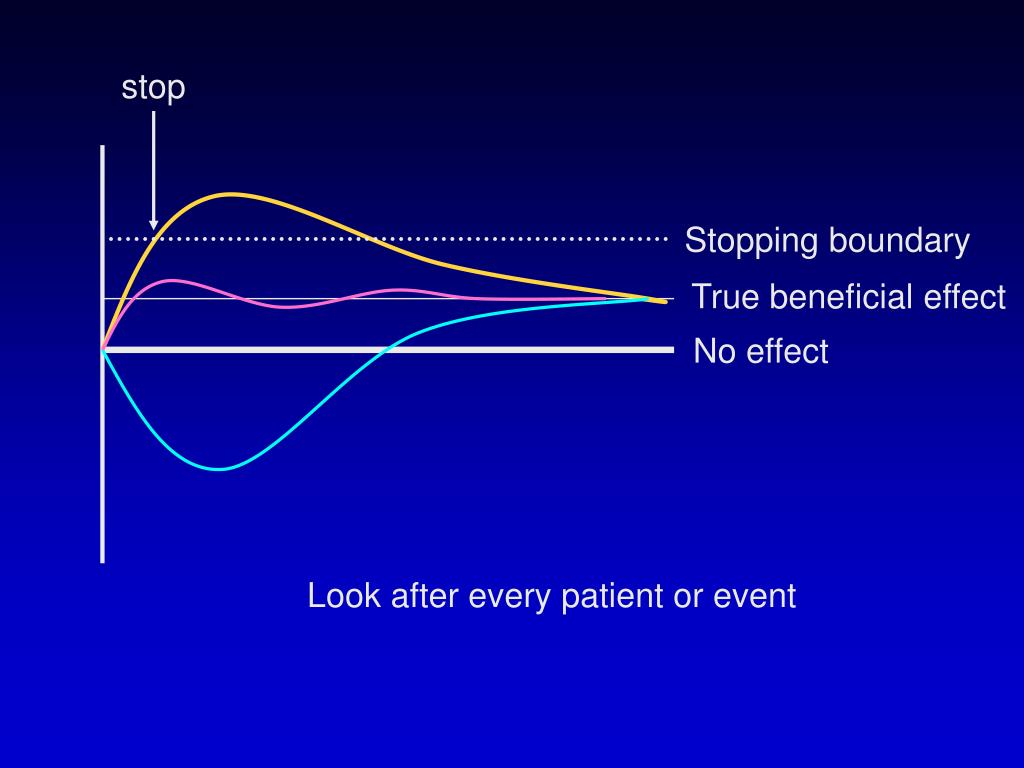 stop

Stopping boundary

True beneficial effect

No effect

Look after every patient or event